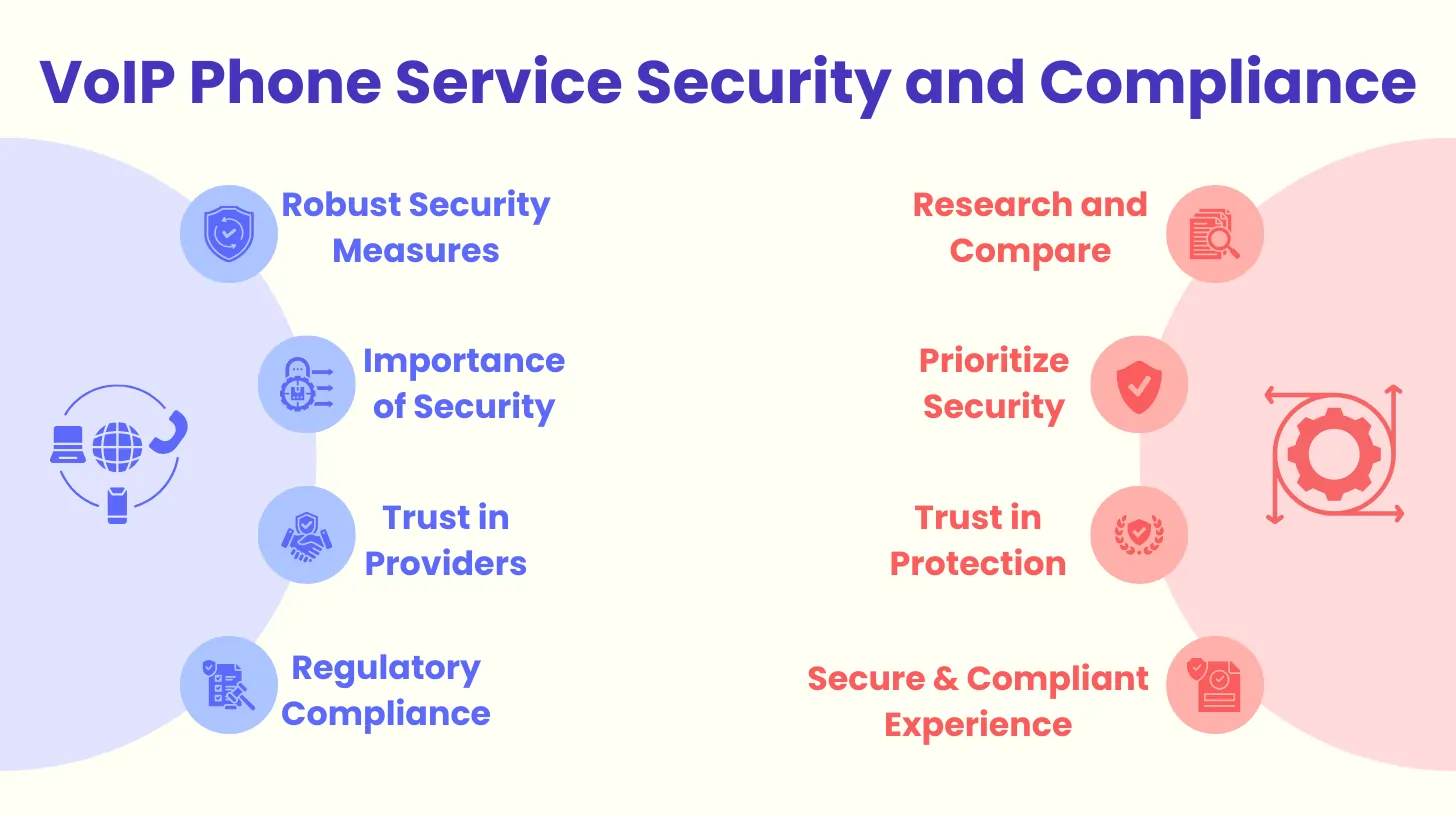 VoIP Phone Service Security and Compliance

Robust Security Measures

Importance of Security

Trust in Providers

Regulatory Compliance

Research and Compare

Prioritize Security

Trust in Protection

Secure & Compliant Experience